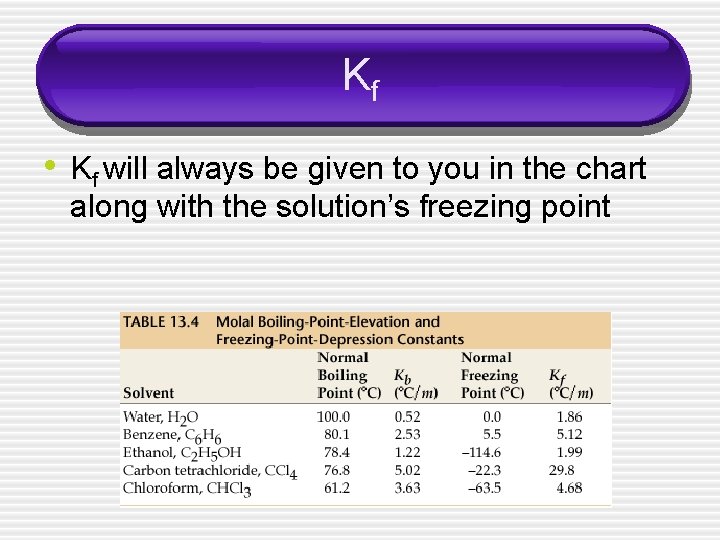 $K_f$

• $K_f$ will always be given to you in the chart along with the solution's freezing point

TABLE 13.4 Molal Boiling-Point-Elevation and Freezing-Point-Depression Constants

| Solvent | Normal Boiling Point (°C) | $K_b$ (°C/$m$) | Normal Freezing Point (°C) | $K_f$ (°C/$m$) |
|---|---|---|---|---|
| Water, $H_2O$ | 100.0 | 0.52 | 0.0 | 1.86 |
| Benzene, $C_6H_6$ | 80.1 | 2.53 | 5.5 | 5.12 |
| Ethanol, $C_2H_5OH$ | 78.4 | 1.22 | –114.6 | 1.99 |
| Carbon tetrachloride, $CCl_4$ | 76.8 | 5.02 | –22.3 | 29.8 |
| Chloroform, $CHCl_3$ | 61.2 | 3.63 | –63.5 | 4.68 |